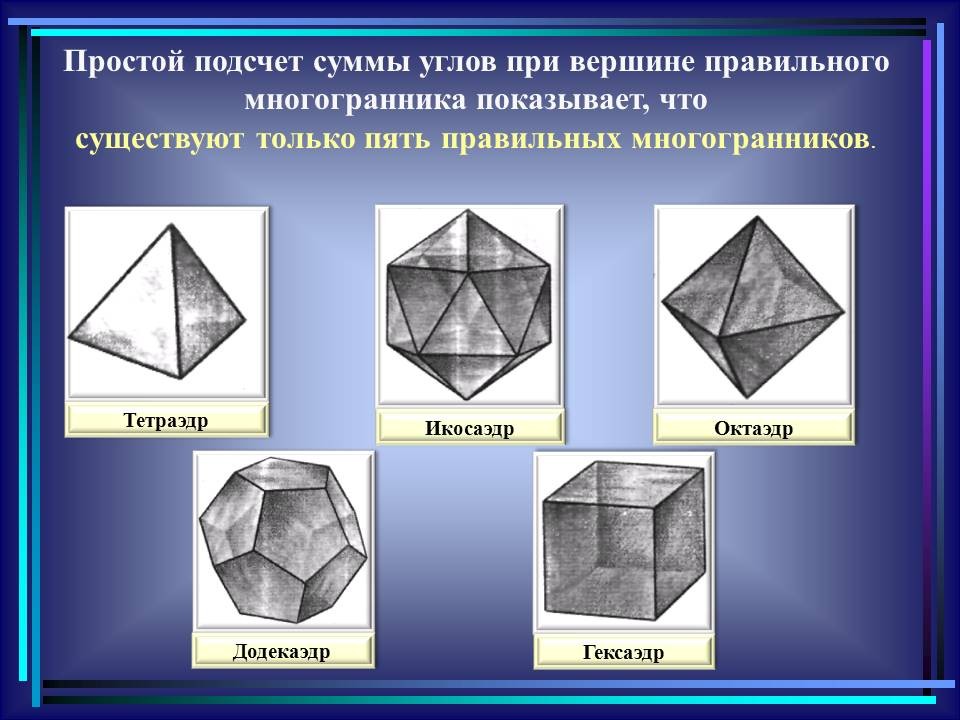 Простой подсчет суммы углов при вершине правильного многогранника показывает, что существуют только пять правильных многогранников.

Тетраэдр

Икосаэдр

Октаэдр

Додекаэдр

Гексаэдр